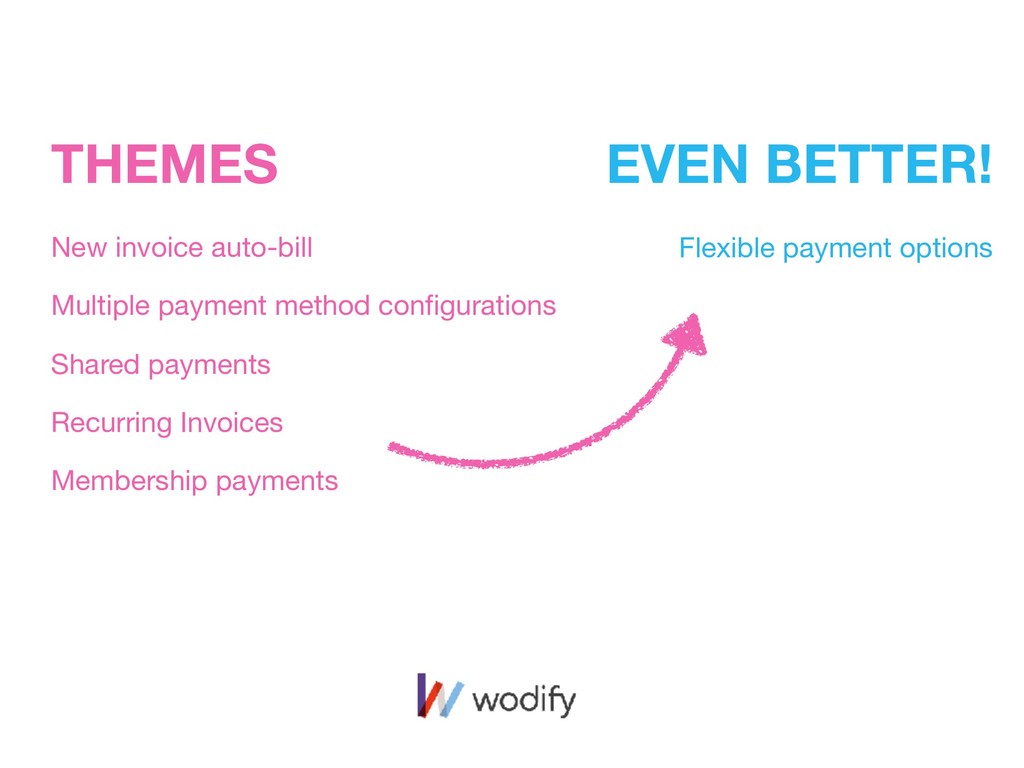 THEMES

New invoice auto-bill

Multiple payment method configurations

Shared payments

Recurring Invoices

Membership payments

EVEN BETTER!

Flexible payment options

wodify